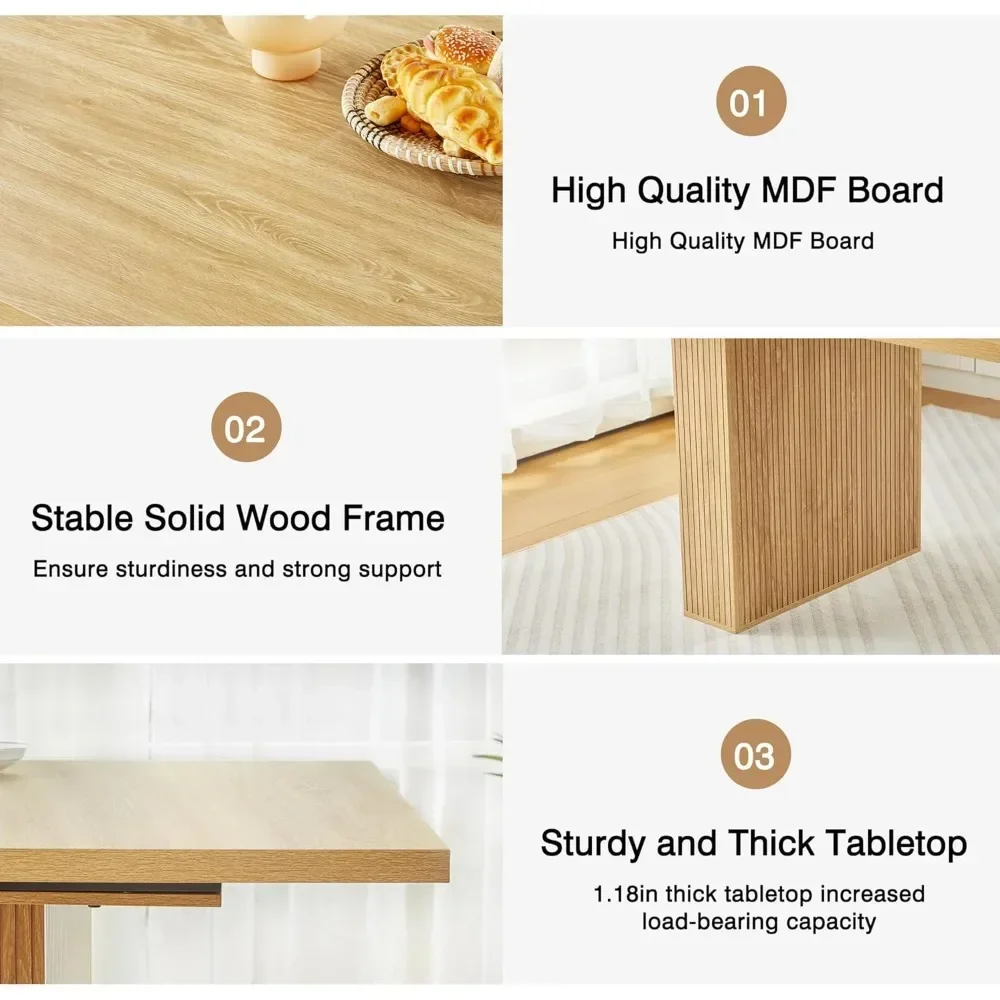 01

High Quality MDF Board

High Quality MDF Board

02

Stable Solid Wood Frame

Ensure sturdiness and strong support

03

Sturdy and Thick Tabletop

1.18in thick tabletop increased load-bearing capacity